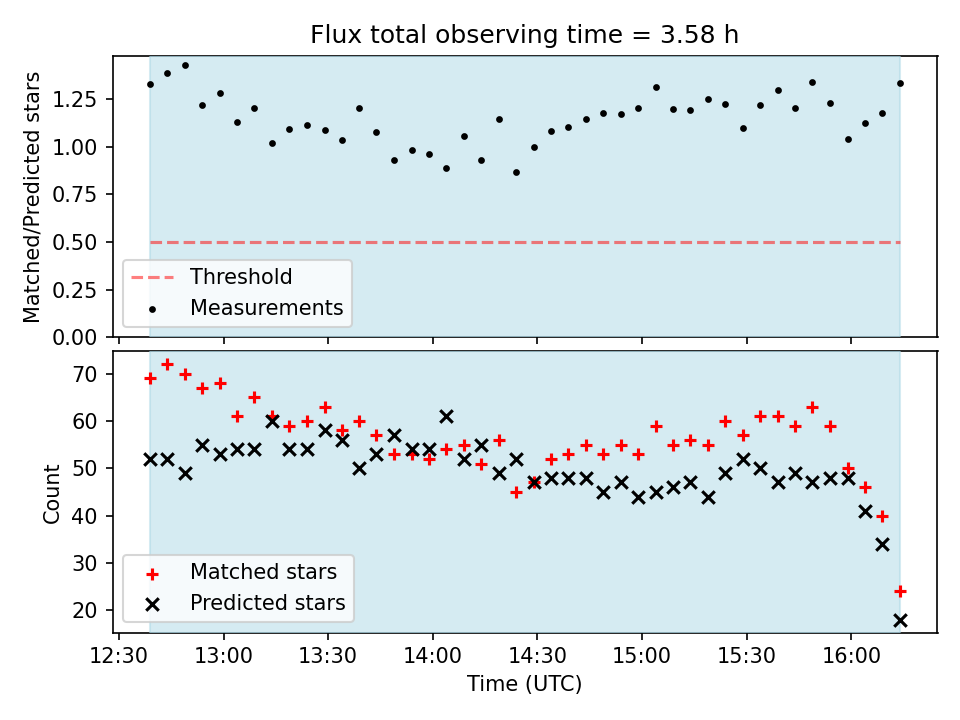 Flux total observing time = 3.58 h

Matched/Predicted stars

1.25
1.00
0.75
0.50
0.25
0.00

Threshold
Measurements

Count

70
60
50
40
30
20

Matched stars
Predicted stars

12:30 13:00 13:30 14:00 14:30 15:00 15:30 16:00

Time (UTC)